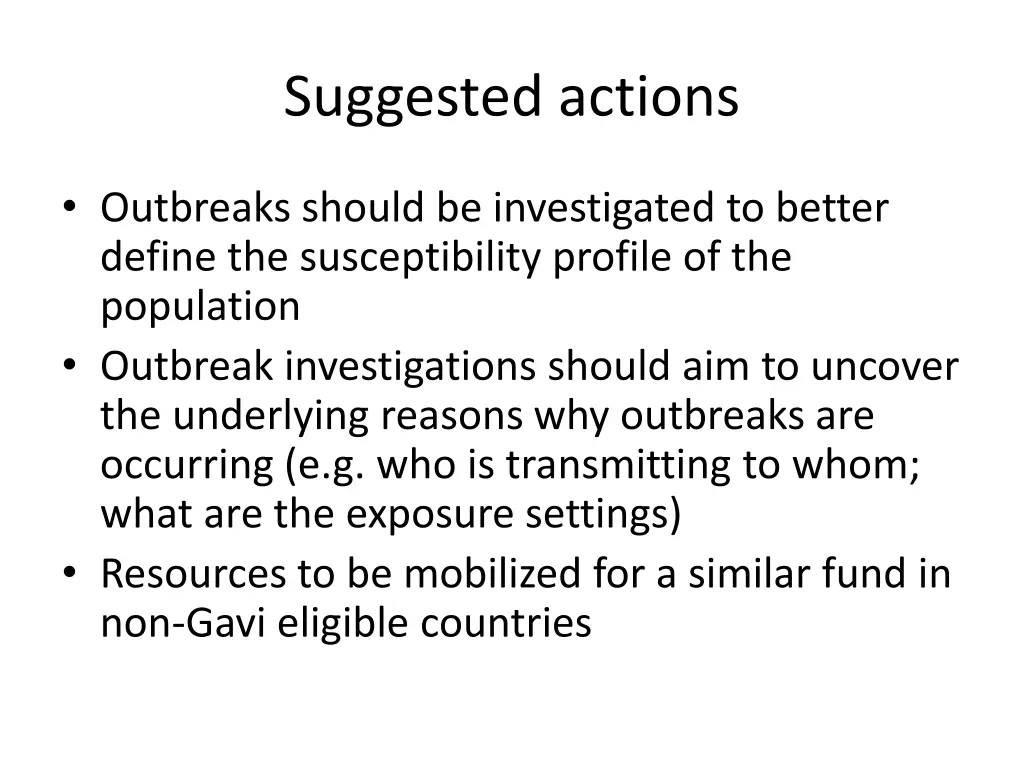 Suggested actions

• Outbreaks should be investigated to better define the susceptibility profile of the population
• Outbreak investigations should aim to uncover the underlying reasons why outbreaks are occurring (e.g. who is transmitting to whom; what are the exposure settings)
• Resources to be mobilized for a similar fund in non-Gavi eligible countries